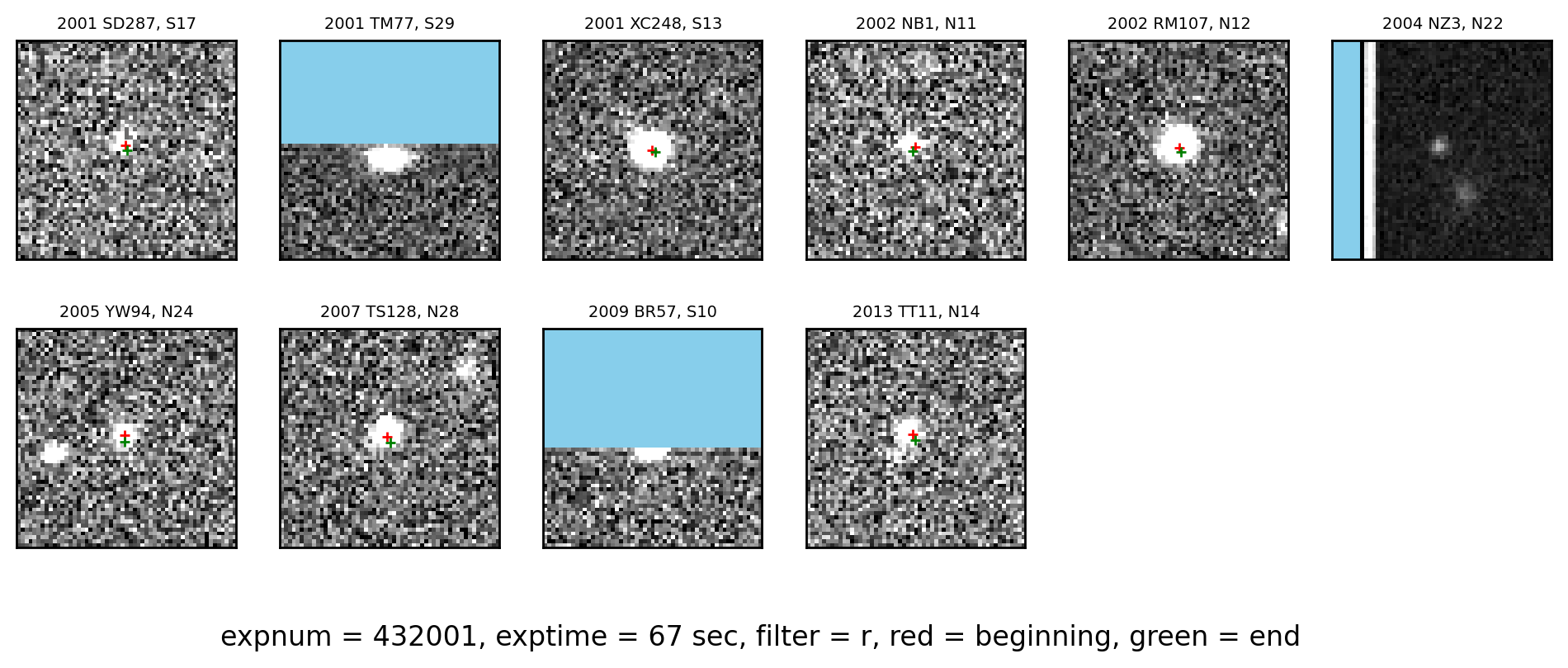 2001 SD287, S17

2001 TM77, S29

2001 XC248, S13

2002 NB1, N11

2002 RM107, N12

2004 NZ3, N22

2005 YW94, N24

2007 TS128, N28

2009 BR57, S10

2013 TT11, N14

expnum = 432001, exptime = 67 sec, filter = r, red = beginning, green = end